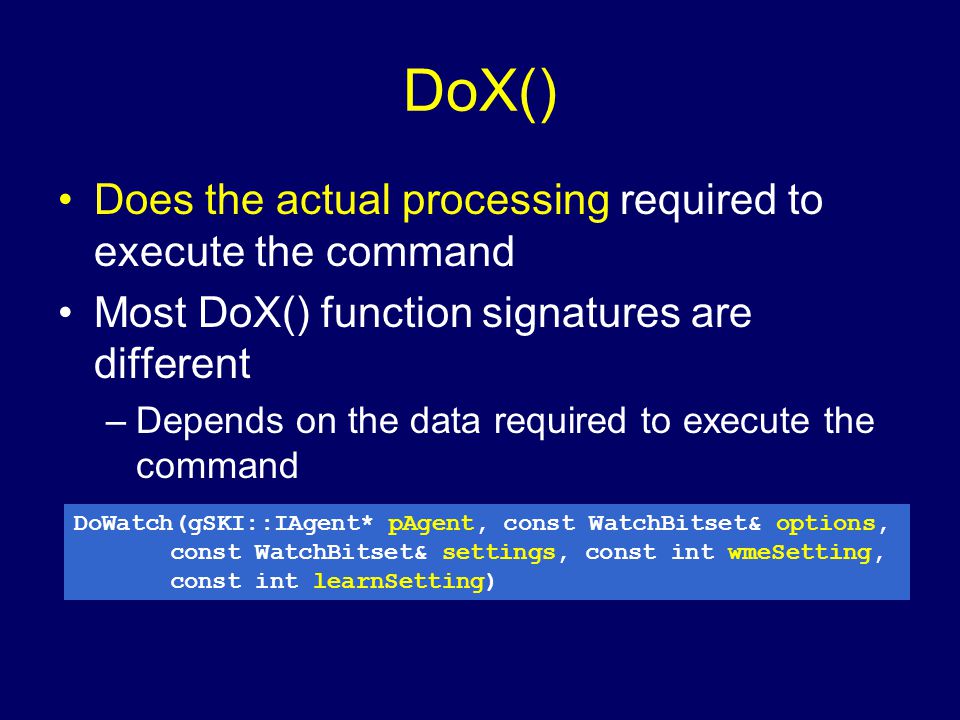 DoX()

• Does the actual processing required to execute the command

• Most DoX() function signatures are different

– Depends on the data required to execute the command

DoWatch(gSKI::IAgent* pAgent, const WatchBitset& options,
 const WatchBitset& settings, const int wmeSetting,
 const int learnSetting)